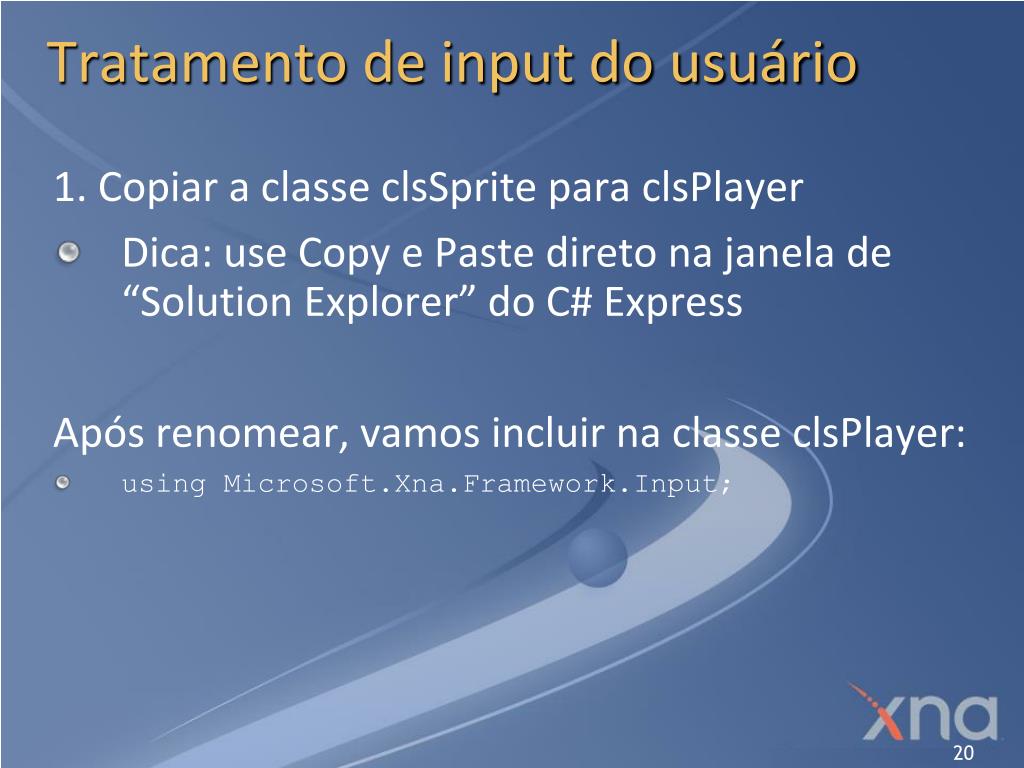 Tratamento de input do usuário

1. Copiar a classe clsSprite para clsPlayer

Dica: use Copy e Paste direto na janela de “Solution Explorer” do C# Express

Após renomear, vamos incluir na classe clsPlayer:

using Microsoft.Xna.Framework.Input;

xna

20